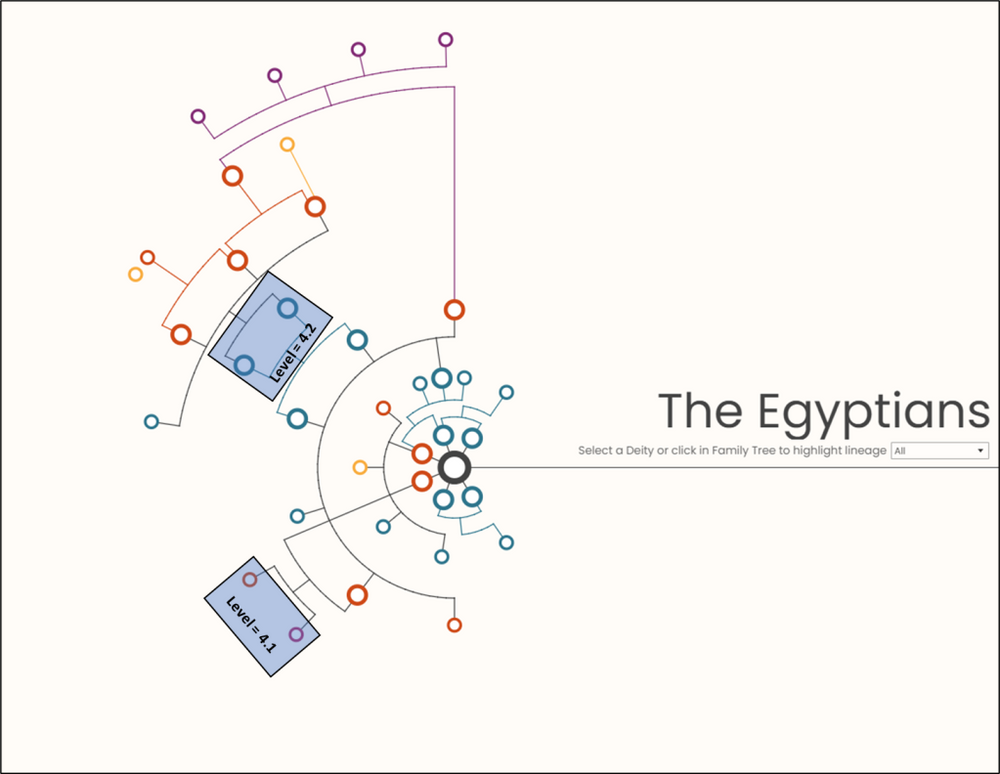 Level = 4.2

Level = 4.1

The Egyptians

Select a Deity or click in Family Tree to highlight lineage All